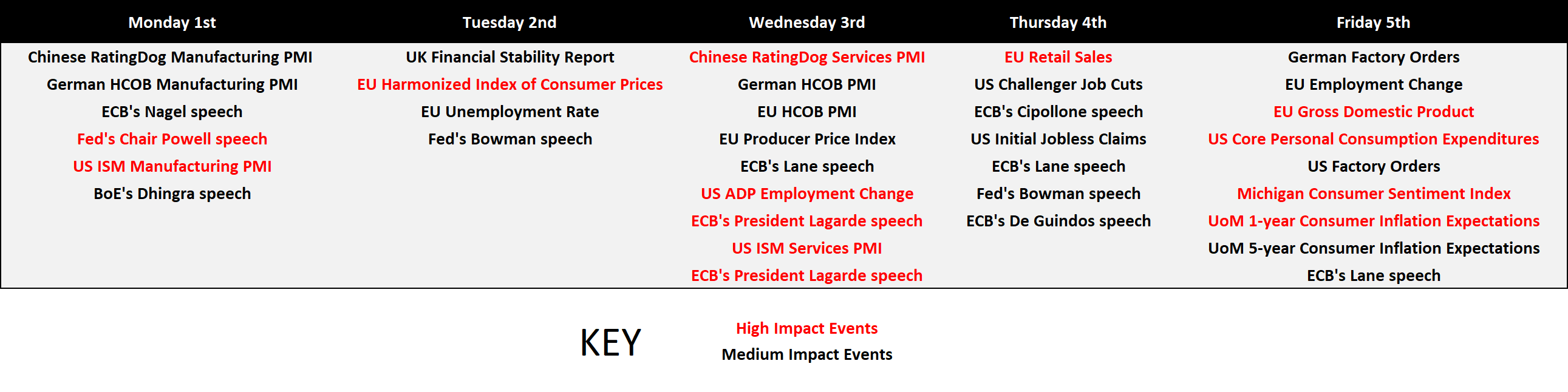 | Monday 1st | Tuesday 2nd | Wednesday 3rd | Thursday 4th | Friday 5th |
|---|---|---|---|---|
| Chinese RatingDog Manufacturing PMI | UK Financial Stability Report | Chinese RatingDog Services PMI | EU Retail Sales | German Factory Orders |
| German HCOB Manufacturing PMI | EU Harmonized Index of Consumer Prices | German HCOB PMI | US Challenger Job Cuts | EU Employment Change |
| ECB's Nagel speech | EU Unemployment Rate | EU HCOB PMI | ECB's Cipollone speech | EU Gross Domestic Product |
| Fed's Chair Powell speech | Fed's Bowman speech | EU Producer Price Index | US Initial Jobless Claims | US Core Personal Consumption Expenditures |
| US ISM Manufacturing PMI | | ECB's Lane speech | ECB's Lane speech | US Factory Orders |
| BoE's Dhingra speech | | US ADP Employment Change | Fed's Bowman speech | Michigan Consumer Sentiment Index |
| | | ECB's President Lagarde speech | ECB's De Guindos speech | UoM 1-year Consumer Inflation Expectations |
| | | US ISM Services PMI | | UoM 5-year Consumer Inflation Expectations |
| | | ECB's President Lagarde speech | | ECB's Lane speech |

KEY

High Impact Events
Medium Impact Events